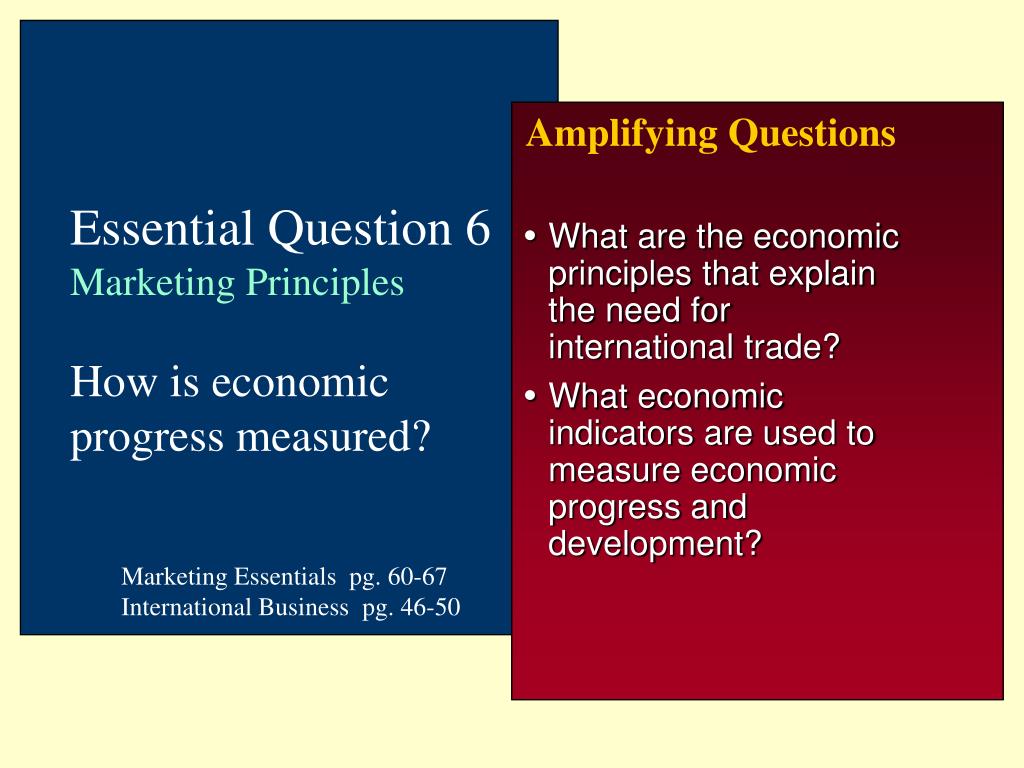 Essential Question 6
Marketing Principles

How is economic progress measured?

Marketing Essentials pg. 60-67
International Business pg. 46-50

Amplifying Questions

• What are the economic principles that explain the need for international trade?
• What economic indicators are used to measure economic progress and development?